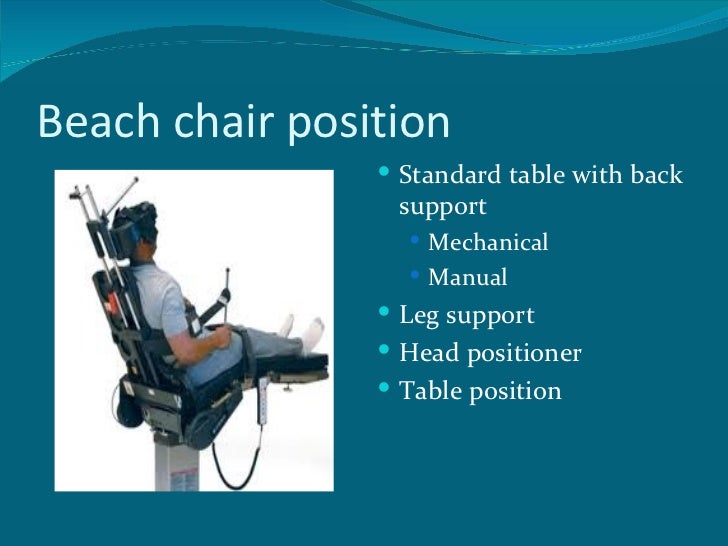 Beach chair position

- Standard table with back support
  - Mechanical
  - Manual
- Leg support
- Head positioner
- Table position